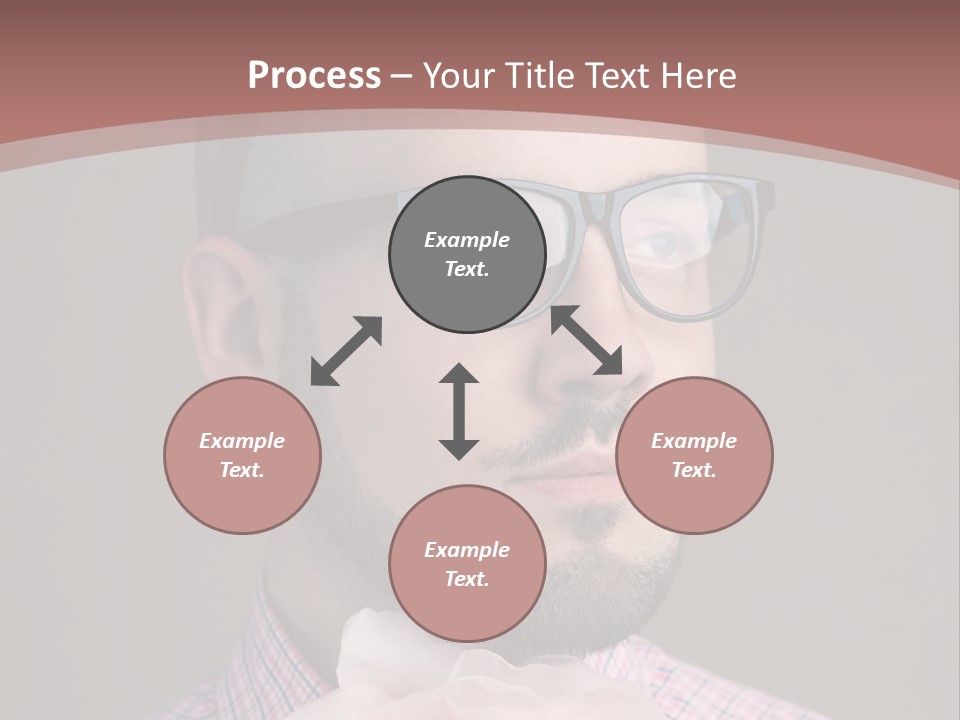 Process – Your Title Text Here

Example Text.

Example Text.

Example Text.

Example Text.